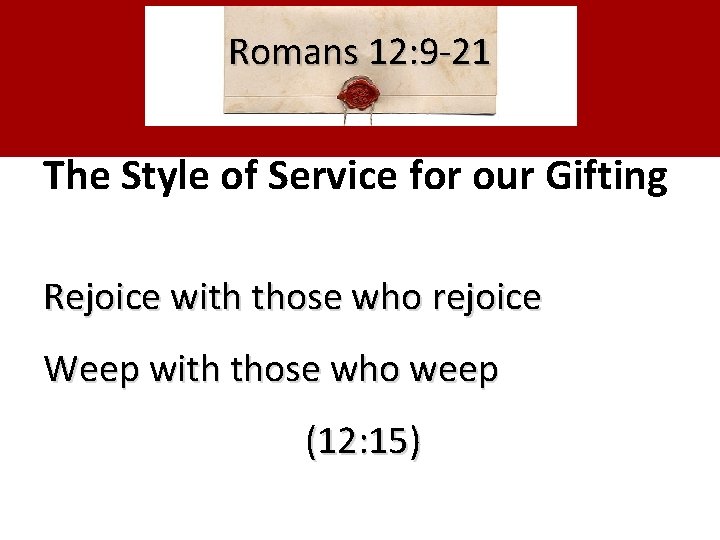 Romans 12:9-21

The Style of Service for our Gifting

Rejoice with those who rejoice

Weep with those who weep

(12:15)